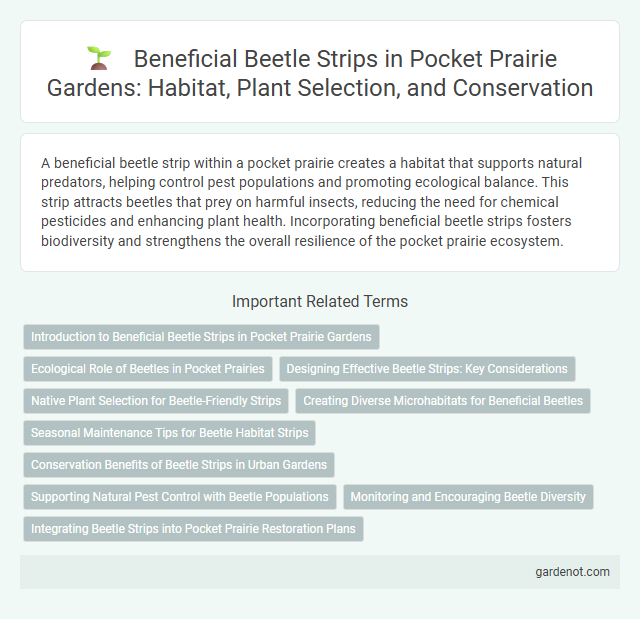 Beneficial Beetle Strips in Pocket Prairie Gardens: Habitat, Plant Selection, and Conservation

A beneficial beetle strip within a pocket prairie creates a habitat that supports natural predators, helping control pest populations and promoting ecological balance. This strip attracts beetles that prey on harmful insects, reducing the need for chemical pesticides and enhancing plant health. Incorporating beneficial beetle strips fosters biodiversity and strengthens the overall resilience of the pocket prairie ecosystem.

Important Related Terms

Introduction to Beneficial Beetle Strips in Pocket Prairie Gardens

Ecological Role of Beetles in Pocket Prairies

Designing Effective Beetle Strips: Key Considerations

Native Plant Selection for Beetle-Friendly Strips

Creating Diverse Microhabitats for Beneficial Beetles

Seasonal Maintenance Tips for Beetle Habitat Strips

Conservation Benefits of Beetle Strips in Urban Gardens

Supporting Natural Pest Control with Beetle Populations

Monitoring and Encouraging Beetle Diversity

Integrating Beetle Strips into Pocket Prairie Restoration Plans

gardenot.com